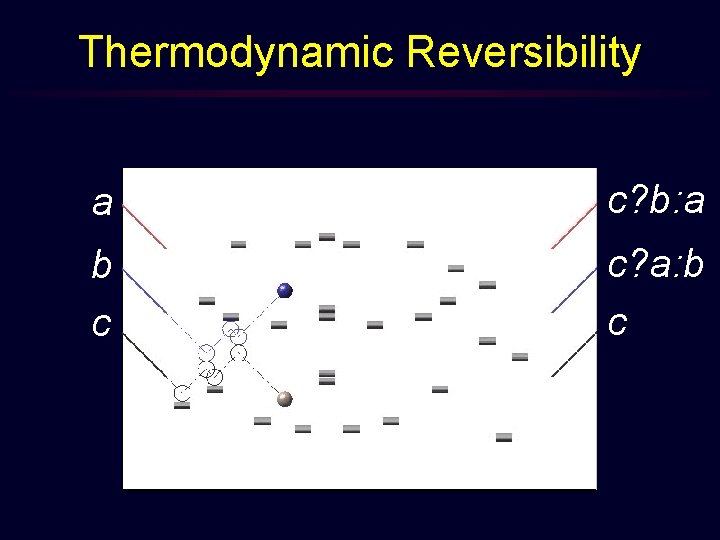 Thermodynamic Reversibility

a

b

c

c?b:a

c?a:b

c